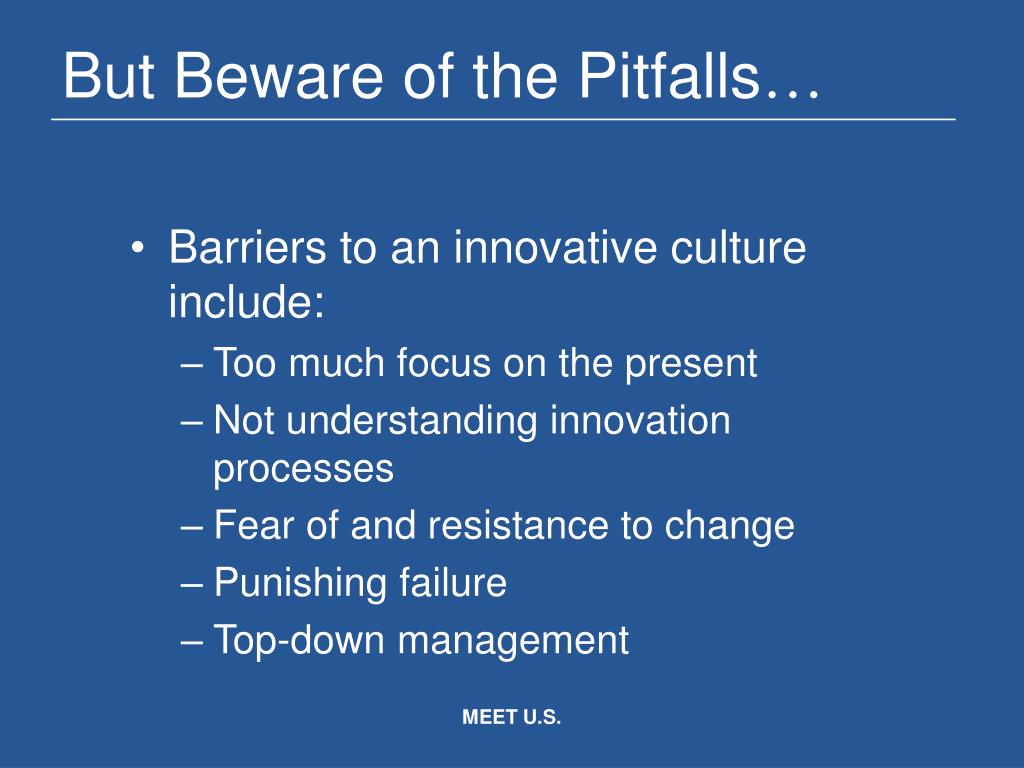 But Beware of the Pitfalls…

• Barriers to an innovative culture include:
– Too much focus on the present
– Not understanding innovation processes
– Fear of and resistance to change
– Punishing failure
– Top-down management

MEET U.S.